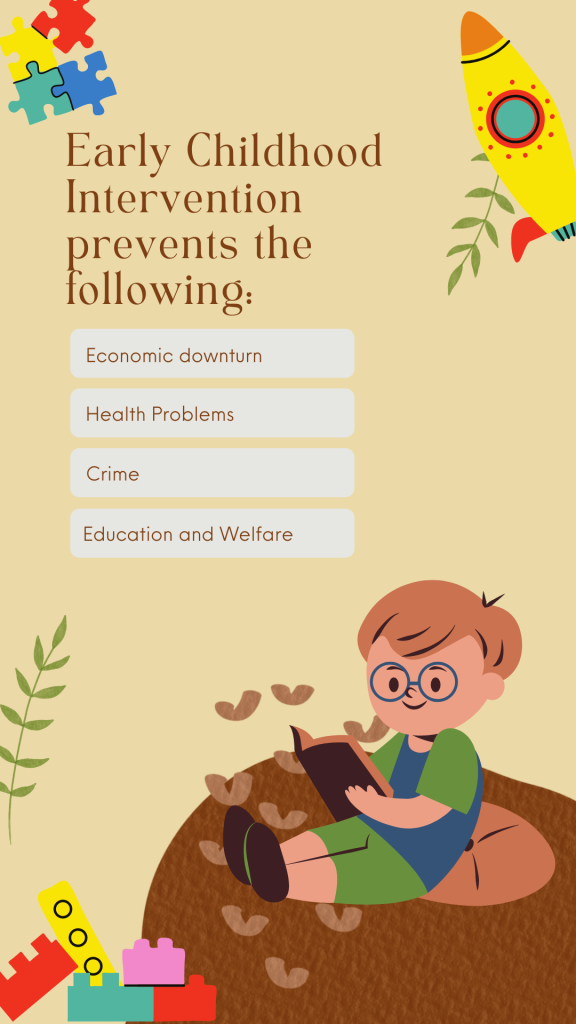 Early Childhood Intervention prevents the following:

Economic downturn

Health Problems

Crime

Education and Welfare